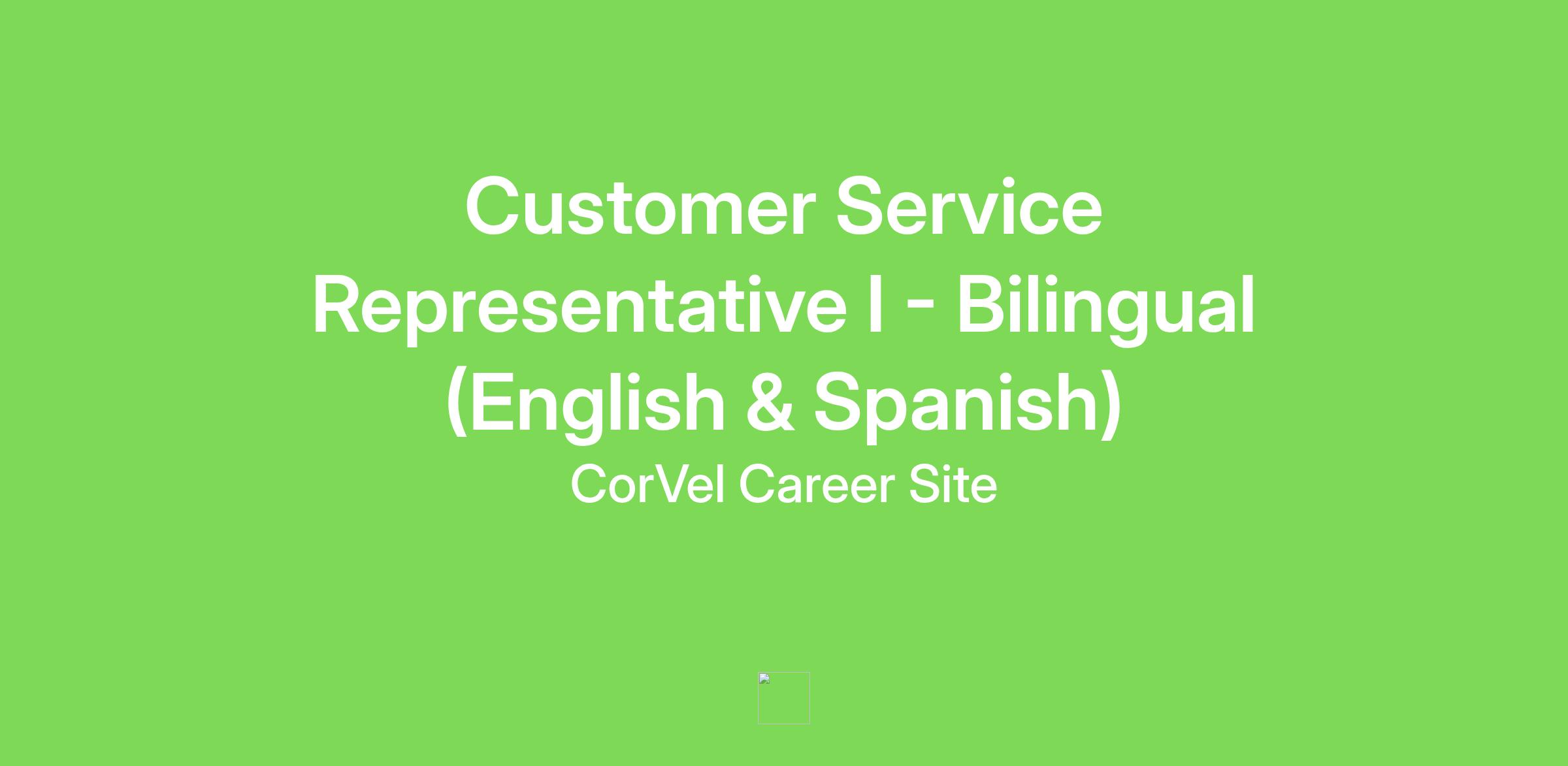 Customer Service Representative I - Bilingual (English & Spanish)

CorVel Career Site